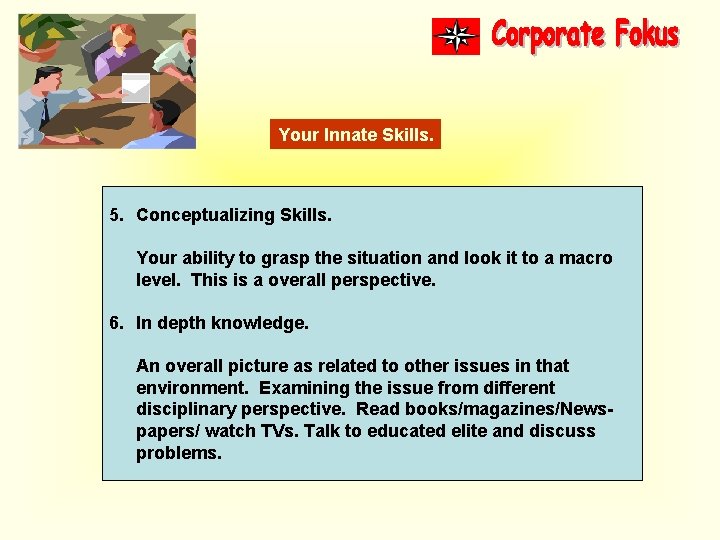 Corporate Fokus

Your Innate Skills.

5. Conceptualizing Skills.

Your ability to grasp the situation and look it to a macro level. This is a overall perspective.

6. In depth knowledge.

An overall picture as related to other issues in that environment. Examining the issue from different disciplinary perspective. Read books/magazines/Newspapers/ watch TVs. Talk to educated elite and discuss problems.